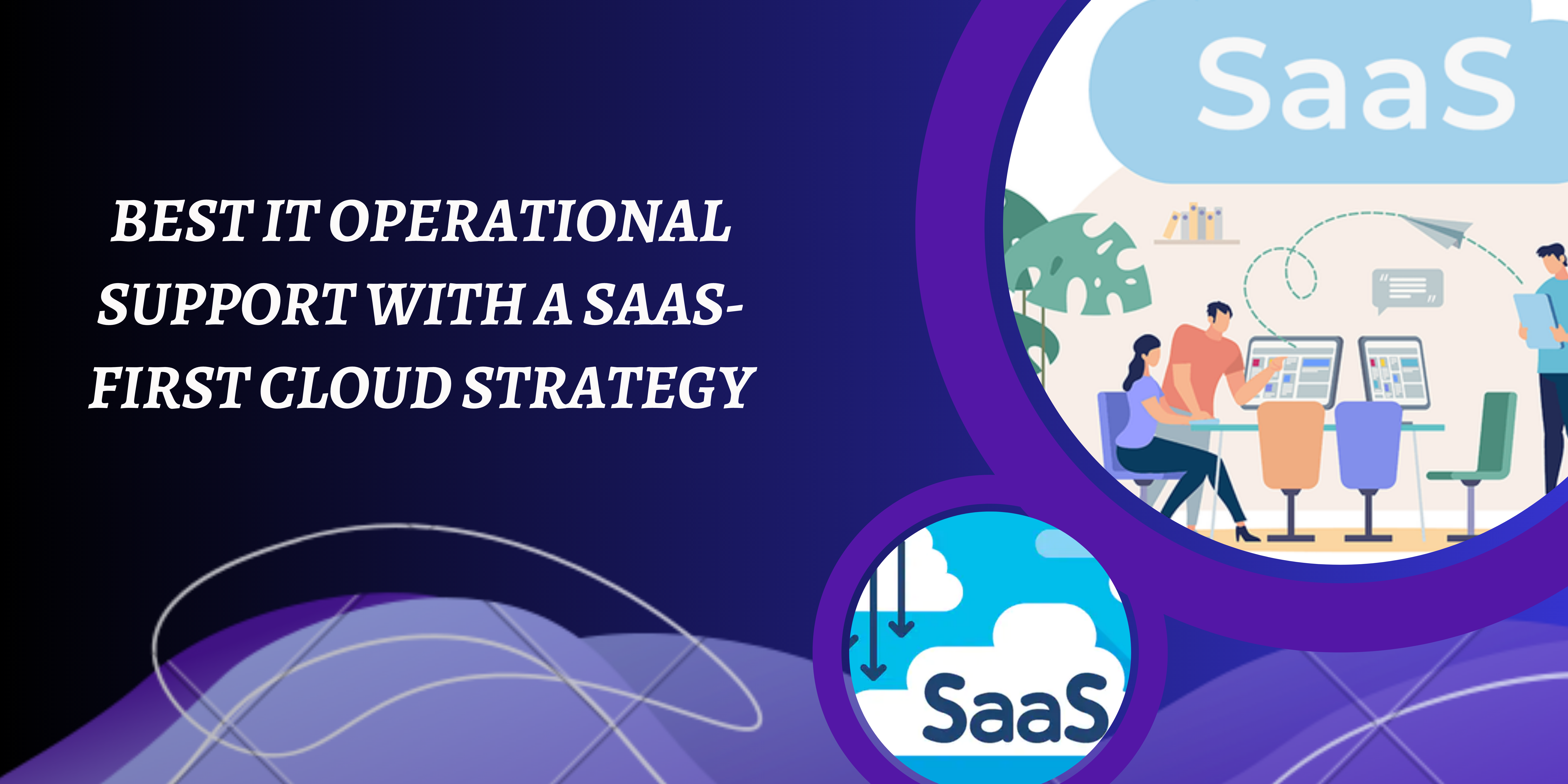 BEST IT OPERATIONAL SUPPORT WITH A SAAS-FIRST CLOUD STRATEGY

SaaS

SaaS